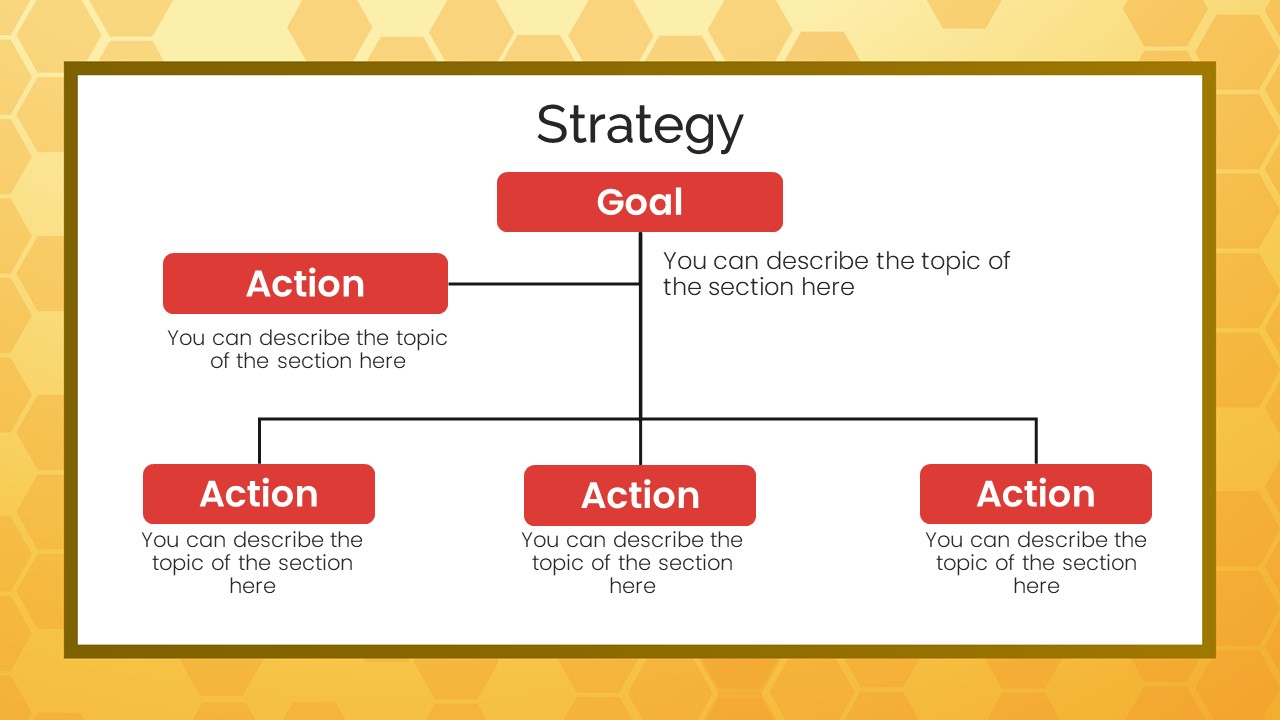 Strategy

Goal

You can describe the topic of the section here

Action

You can describe the topic of the section here

Action

You can describe the topic of the section here

Action

You can describe the topic of the section here

Action

You can describe the topic of the section here